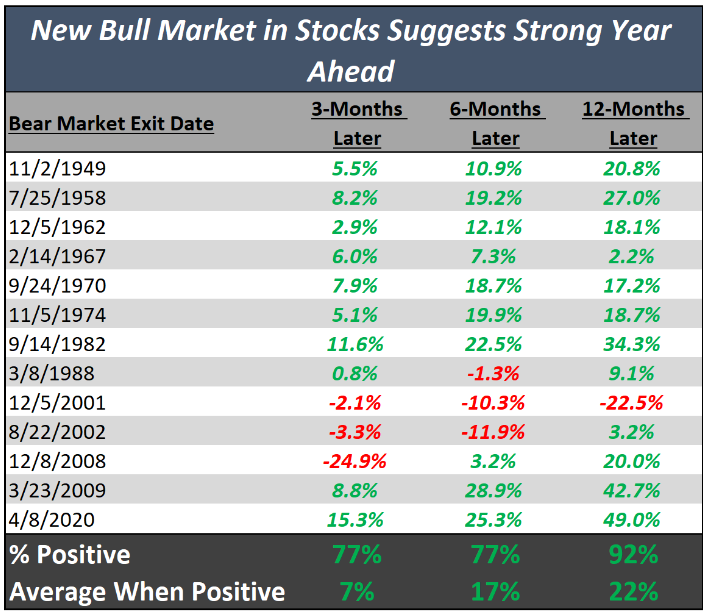 New Bull Market in Stocks Suggests Strong Year Ahead

| Bear Market Exit Date | 3-Months Later | 6-Months Later | 12-Months Later |
|---|---|---|---|
| 11/2/1949 | 5.5% | 10.9% | 20.8% |
| 7/25/1958 | 8.2% | 19.2% | 27.0% |
| 12/5/1962 | 2.9% | 12.1% | 18.1% |
| 2/14/1967 | 6.0% | 7.3% | 2.2% |
| 9/24/1970 | 7.9% | 18.7% | 17.2% |
| 11/5/1974 | 5.1% | 19.9% | 18.7% |
| 9/14/1982 | 11.6% | 22.5% | 34.3% |
| 3/8/1988 | 0.8% | -1.3% | 9.1% |
| 12/5/2001 | -2.1% | -10.3% | -22.5% |
| 8/22/2002 | -3.3% | -11.9% | 3.2% |
| 12/8/2008 | -24.9% | 3.2% | 20.0% |
| 3/23/2009 | 8.8% | 28.9% | 42.7% |
| 4/8/2020 | 15.3% | 25.3% | 49.0% |
| % Positive | 77% | 77% | 92% |
| Average When Positive | 7% | 17% | 22% |